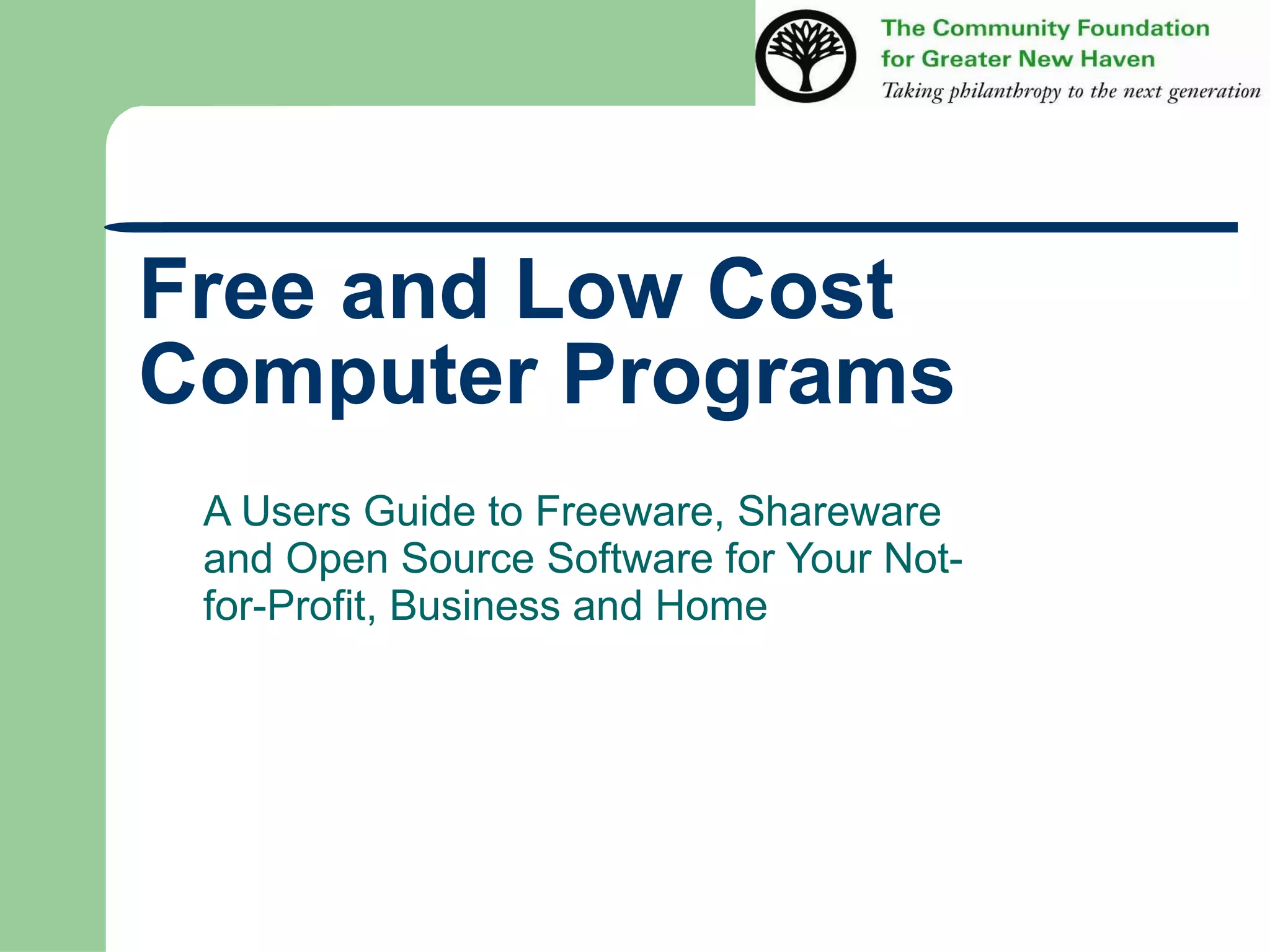 The Community Foundation for Greater New Haven
Taking philanthropy to the next generation

Free and Low Cost Computer Programs

A Users Guide to Freeware, Shareware and Open Source Software for Your Not-for-Profit, Business and Home